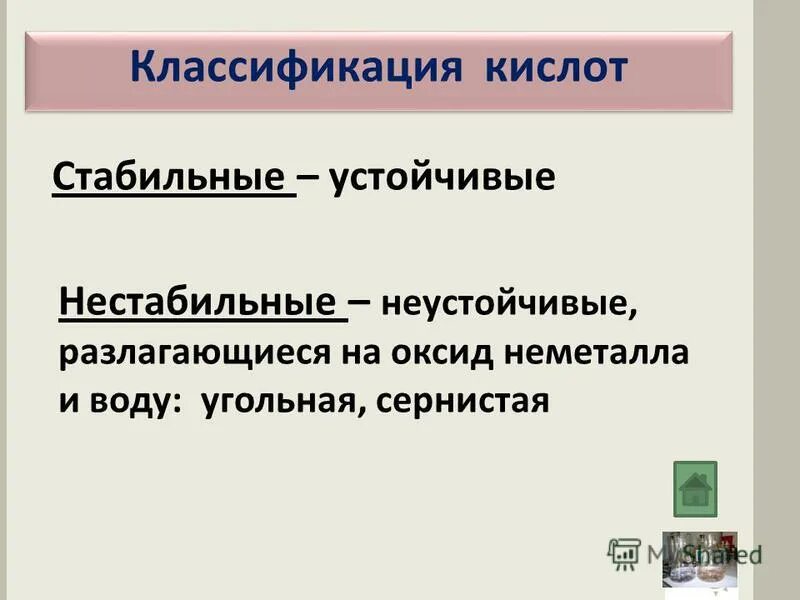 Классификация кислот

Стабильные – устойчивые

Нестабильные – неустойчивые, разлагающиеся на оксид неметалла и воду: угольная, сернистая

MyShared